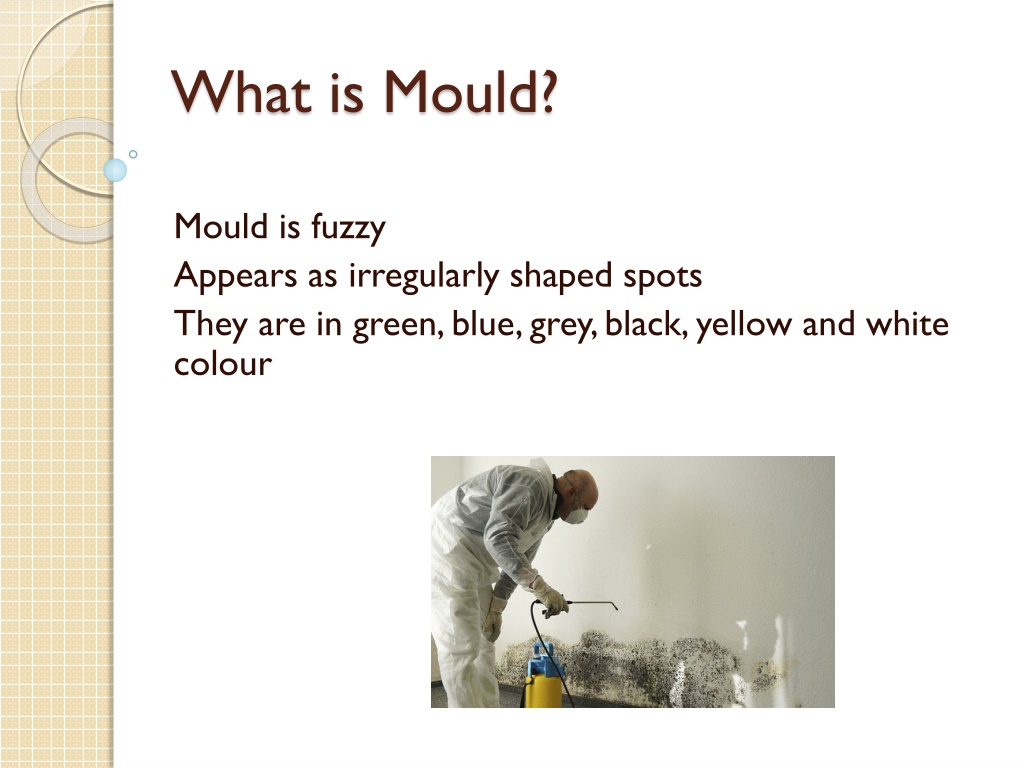 What is Mould?

Mould is fuzzy

Appears as irregularly shaped spots

They are in green, blue, grey, black, yellow and white colour